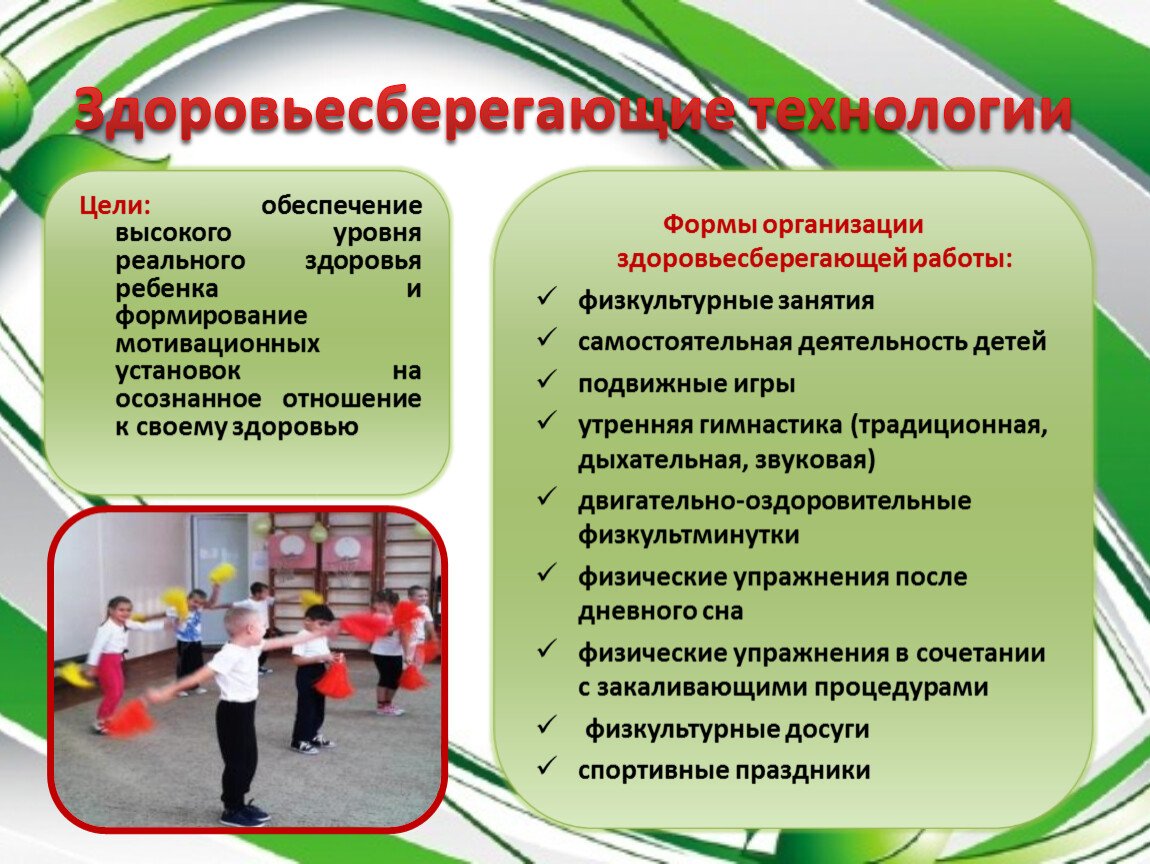 Здоровьесберегающие технологии

Цели: обеспечение высокого уровня реального здоровья ребенка и формирование мотивационных установок на осознанное отношение к своему здоровью

Формы организации здоровьесберегающей работы:

✓ физкультурные занятия
✓ самостоятельная деятельность детей
✓ подвижные игры
✓ утренняя гимнастика (традиционная, дыхательная, звуковая)
✓ двигательно-оздоровительные физкультминутки
✓ физические упражнения после дневного сна
✓ физические упражнения в сочетании с закаливающими процедурами
✓ физкультурные досуги
✓ спортивные праздники